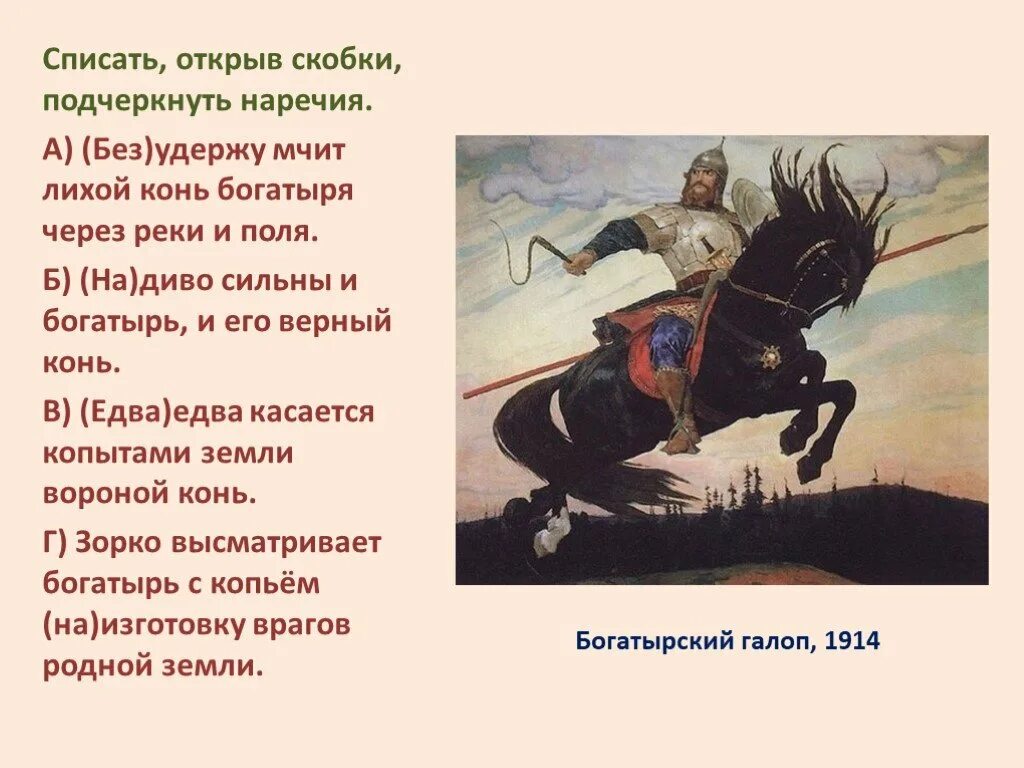 Списать, открыв скобки, подчеркнуть наречия.

А) (Без)удержу мчит лихой конь богатыря через реки и поля.

Б) (На)диво сильны и богатырь, и его верный конь.

В) (Едва)едва касается копытами земли вороной конь.

Г) Зорко высматривает богатырь с копьём (на)изготовку врагов родной земли.

Богатырский галоп, 1914